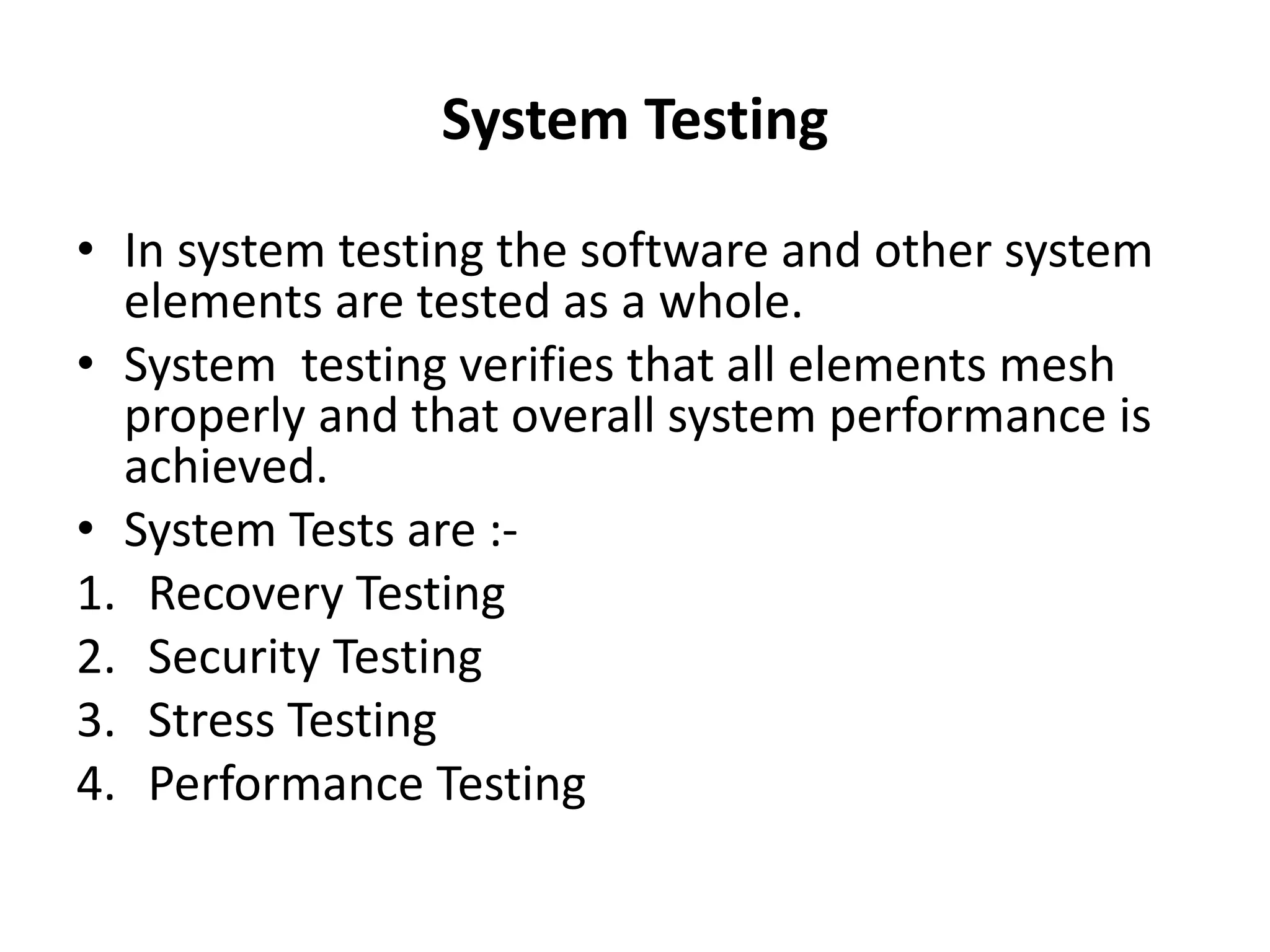 System Testing

• In system testing the software and other system elements are tested as a whole.
• System testing verifies that all elements mesh properly and that overall system performance is achieved.
• System Tests are :-
1. Recovery Testing
2. Security Testing
3. Stress Testing
4. Performance Testing